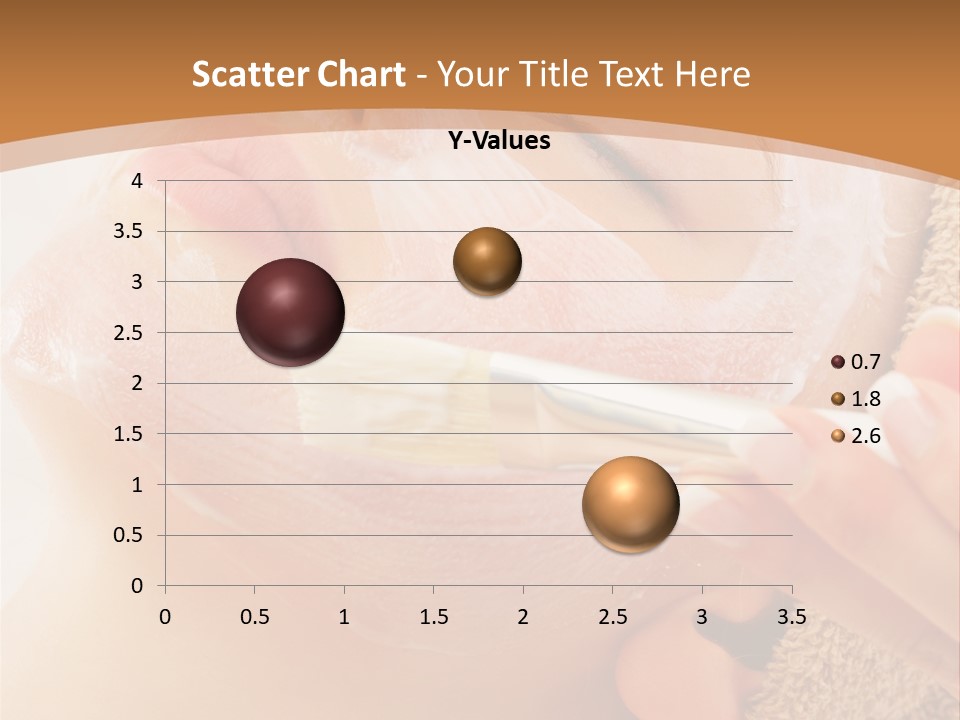 Scatter Chart - Your Title Text Here

Y-Values

4
3.5
3
2.5
2
1.5
1
0.5
0

0 0.5 1 1.5 2 2.5 3 3.5

0.7
1.8
2.6